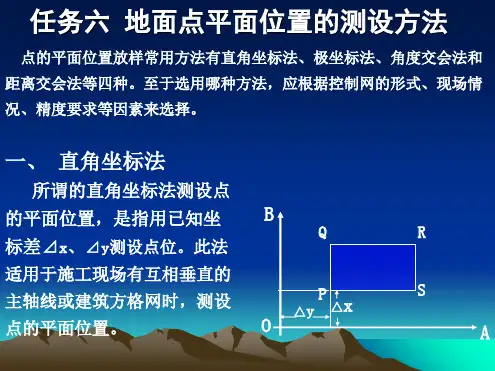 任务六 地面点平面位置的测设方法

点的平面位置放样常用方法有直角坐标法、极坐标法、角度交会法和距离交会法等四种。至于选用哪种方法，应根据控制网的形式、现场情况、精度要求等因素来选择。

一、 直角坐标法

所谓的直角坐标法测设点的平面位置，是指用已知坐标差⊿x、⊿y测设点位。此法适用于施工现场有互相垂直的主轴线或建筑方格网时，测设点的平面位置。

B
Q
R
P
S
△y
△x
O
A